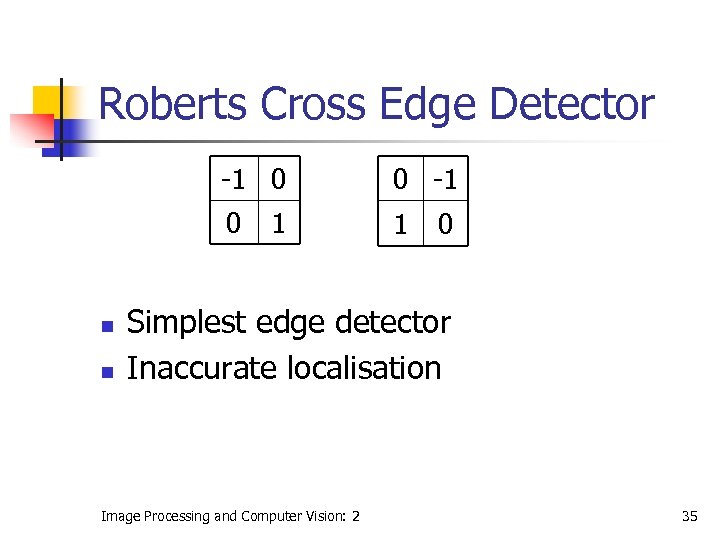 Roberts Cross Edge Detector

| -1 | 0 |
|---|---|
| 0 | 1 |

| 0 | -1 |
|---|---|
| 1 | 0 |

- Simplest edge detector
- Inaccurate localisation

Image Processing and Computer Vision: 2

35